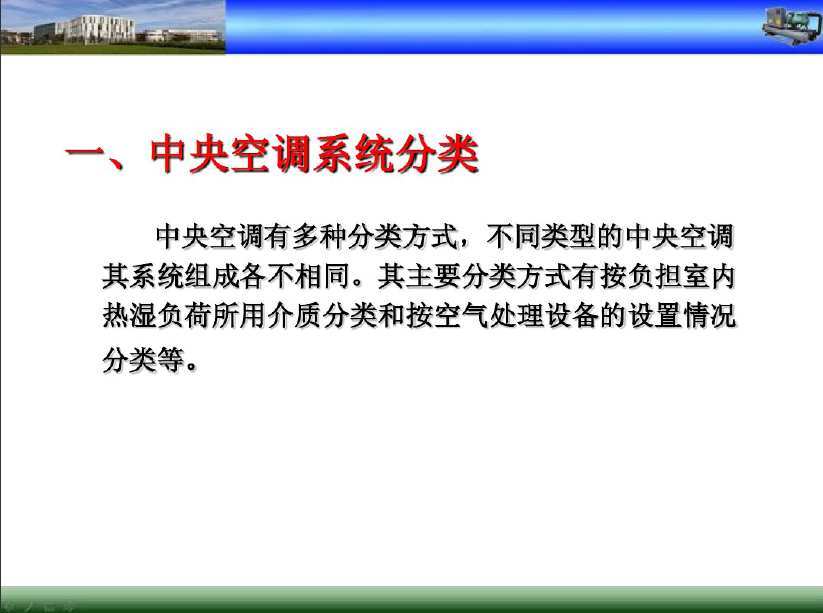 一、中央空调系统分类

中央空调有多种分类方式，不同类型的中央空调其系统组成各不相同。其主要分类方式有按负担室内热湿负荷所用介质分类和按空气处理设备的设置情况分类等。